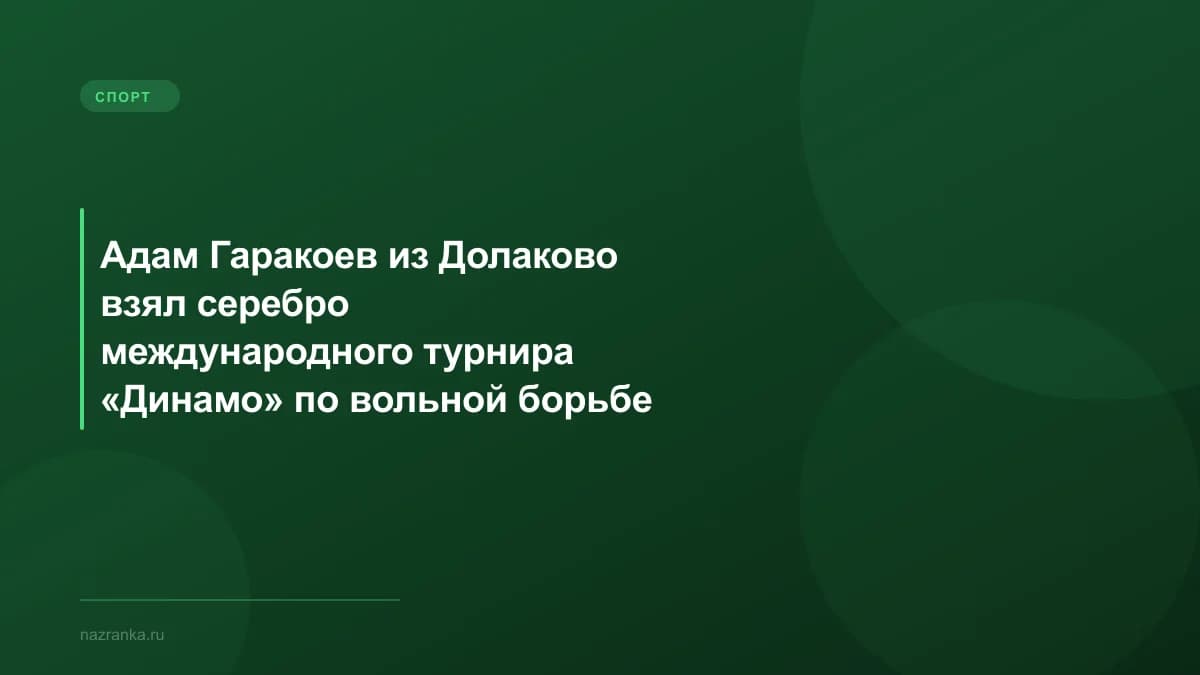 СПОРТ

Адам Гаракоев из Долаково взял серебро международного турнира «Динамо» по вольной борьбе

nazranka.ru